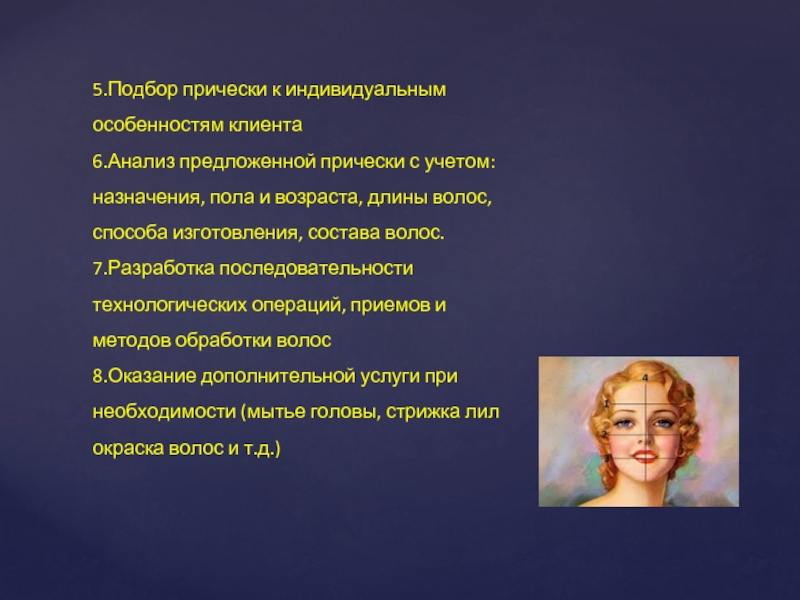 5.Подбор прически к индивидуальным особенностям клиента
6.Анализ предложенной прически с учетом: назначения, пола и возраста, длины волос, способа изготовления, состава волос.
7.Разработка последовательности технологических операций, приемов и методов обработки волос
8.Оказание дополнительной услуги при необходимости (мытье головы, стрижка лил окраска волос и т.д.)

4
1
2
3